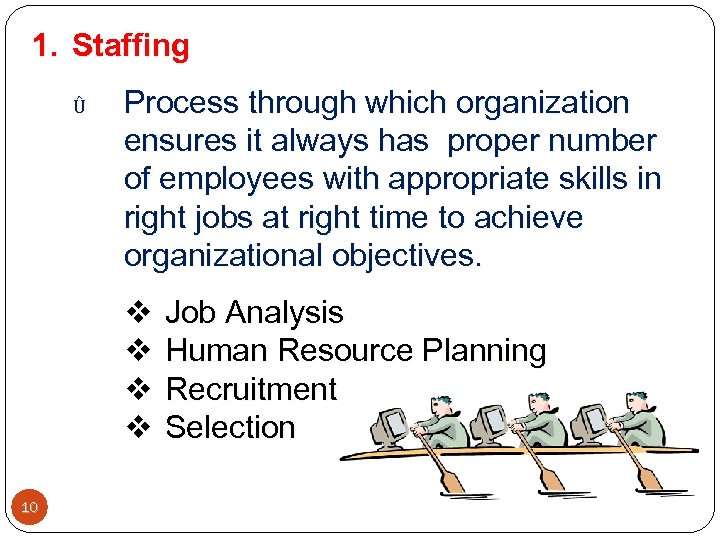 1. Staffing

Û Process through which organization ensures it always has proper number of employees with appropriate skills in right jobs at right time to achieve organizational objectives.

❖ Job Analysis
❖ Human Resource Planning
❖ Recruitment
❖ Selection

10